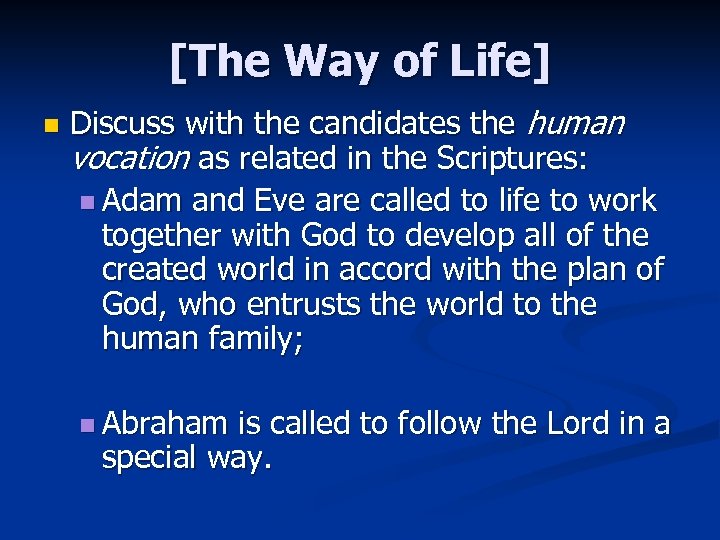 [The Way of Life]

Discuss with the candidates the human vocation as related in the Scriptures:

Adam and Eve are called to life to work together with God to develop all of the created world in accord with the plan of God, who entrusts the world to the human family;

Abraham is called to follow the Lord in a special way.